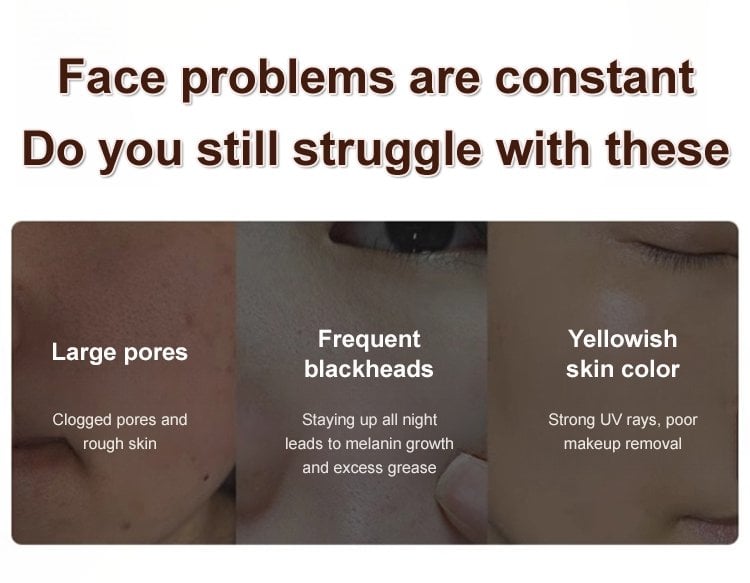 Face problems are constant
Do you still struggle with these

Large pores

Clogged pores and rough skin

Frequent blackheads

Staying up all night leads to melanin growth and excess grease

Yellowish skin color

Strong UV rays, poor makeup removal